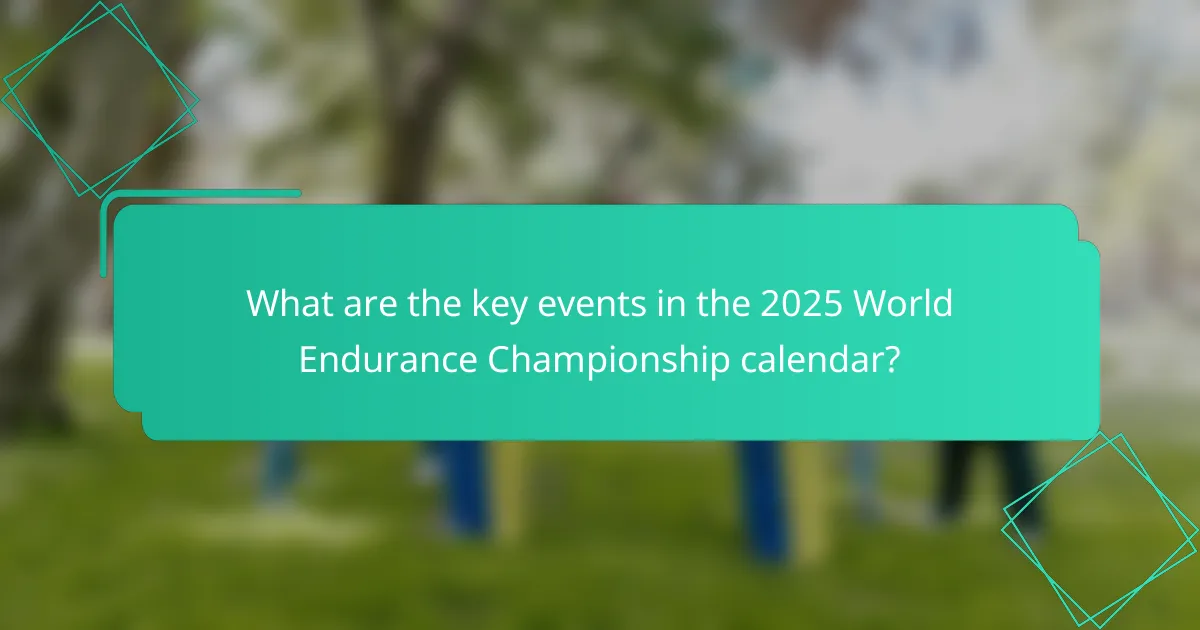 What are the key events in the 2025 World Endurance Championship calendar?